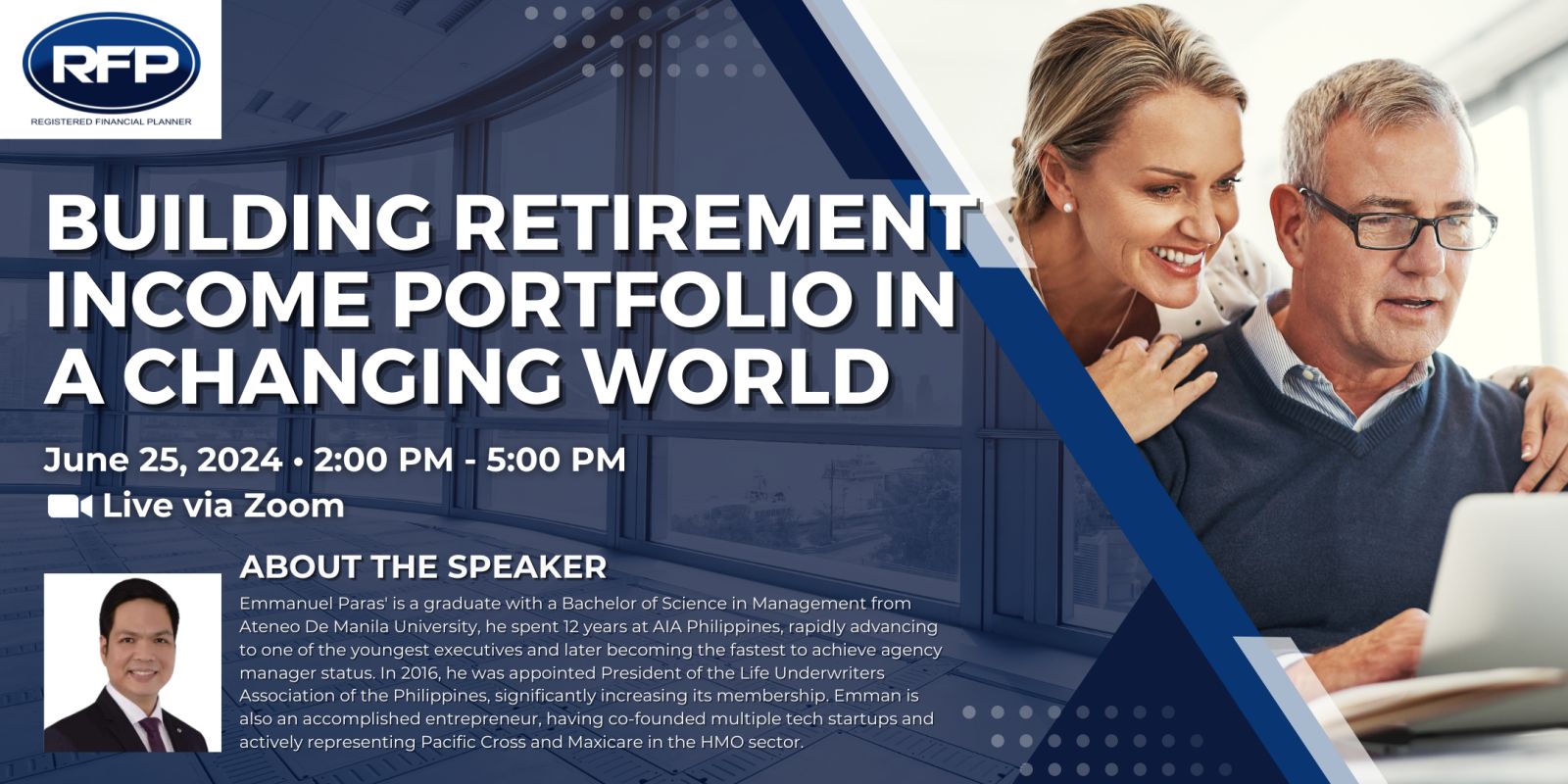 RFP
REGISTERED FINANCIAL PLANNER

BUILDING RETIREMENT INCOME PORTFOLIO IN A CHANGING WORLD

June 25, 2024 • 2:00 PM - 5:00 PM

Live via Zoom

ABOUT THE SPEAKER

Emmanuel Paras' is a graduate with a Bachelor of Science in Management from Ateneo De Manila University, he spent 12 years at AIA Philippines, rapidly advancing to one of the youngest executives and later becoming the fastest to achieve agency manager status. In 2016, he was appointed President of the Life Underwriters Association of the Philippines, significantly increasing its membership. Emman is also an accomplished entrepreneur, having co-founded multiple tech startups and actively representing Pacific Cross and Maxicare in the HMO sector.